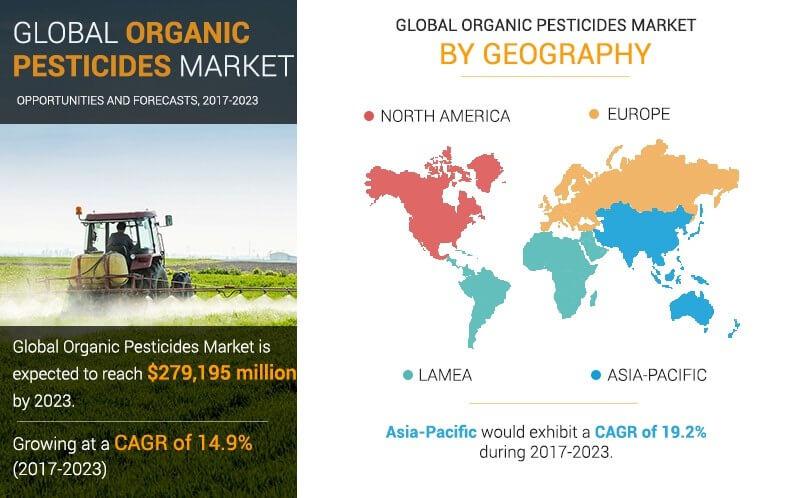 GLOBAL ORGANIC PESTICIDES MARKET

OPPORTUNITIES AND FORECASTS, 2017-2023

Global Organic Pesticides Market is expected to reach $279,195 million by 2023.

Growing at a CAGR of 14.9% (2017-2023)

GLOBAL ORGANIC PESTICIDES MARKET

BY GEOGRAPHY

NORTH AMERICA

EUROPE

LAMEA

ASIA-PACIFIC

Asia-Pacific would exhibit a CAGR of 19.2% during 2017-2023.